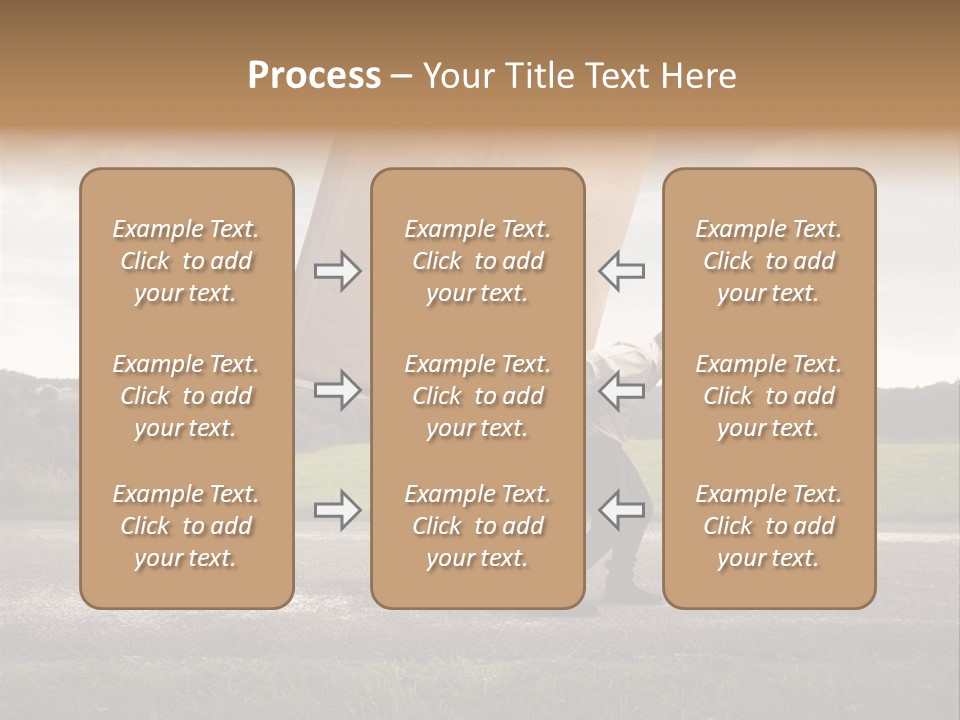 Process – Your Title Text Here

Example Text. Click to add your text.

Example Text. Click to add your text.

Example Text. Click to add your text.

Example Text. Click to add your text.

Example Text. Click to add your text.

Example Text. Click to add your text.

Example Text. Click to add your text.

Example Text. Click to add your text.

Example Text. Click to add your text.